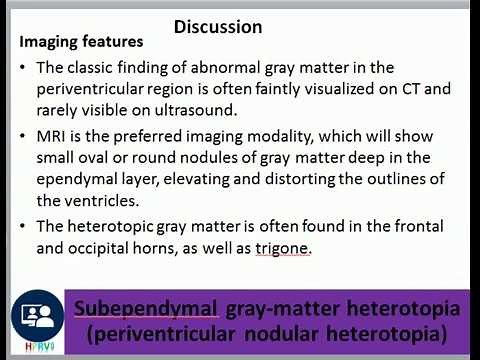 Discussion

Imaging features

• The classic finding of abnormal gray matter in the periventricular region is often faintly visualized on CT and rarely visible on ultrasound.

• MRI is the preferred imaging modality, which will show small oval or round nodules of gray matter deep in the ependymal layer, elevating and distorting the outlines of the ventricles.

• The heterotopic gray matter is often found in the frontal and occipital horns, as well as trigone.

HPRVI

Subependymal gray-matter heterotopia (periventricular nodular heterotopia)